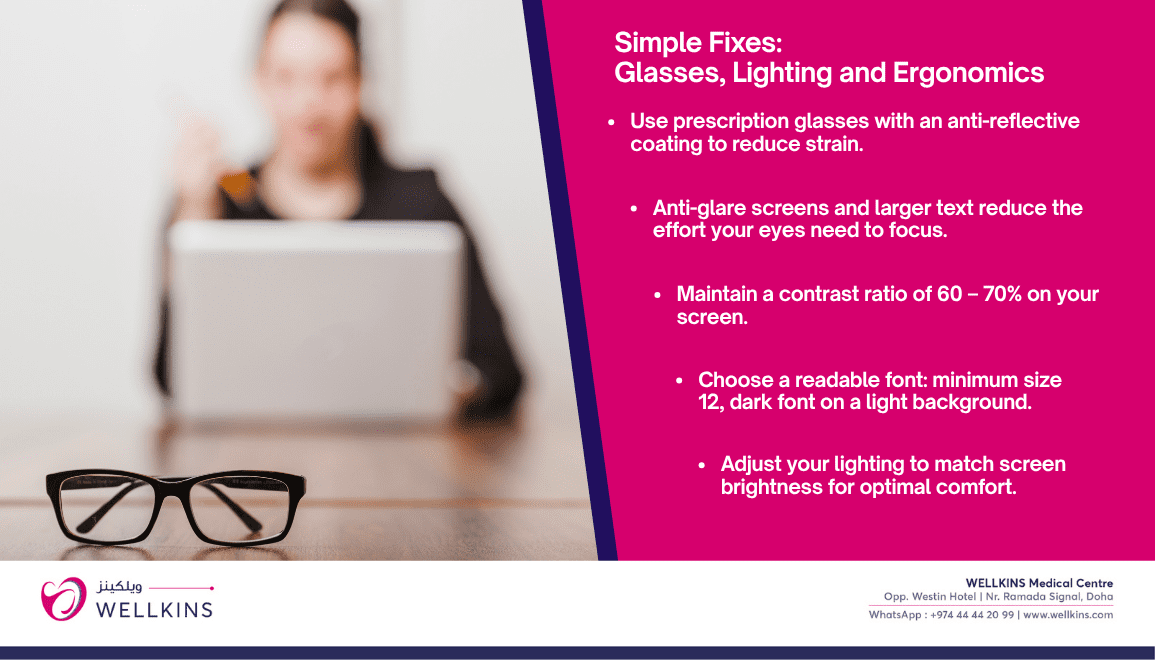 Simple Fixes:
Glasses, Lighting and Ergonomics

• Use prescription glasses with an anti-reflective coating to reduce strain.

• Anti-glare screens and larger text reduce the effort your eyes need to focus.

• Maintain a contrast ratio of 60 – 70% on your screen.

• Choose a readable font: minimum size 12, dark font on a light background.

• Adjust your lighting to match screen brightness for optimal comfort.

ويلكينز
WELLKINS

WELLKINS Medical Centre
Opp. Westin Hotel | Nr. Ramada Signal, Doha
WhatsApp : +974 44 44 20 99 | www.wellkins.com